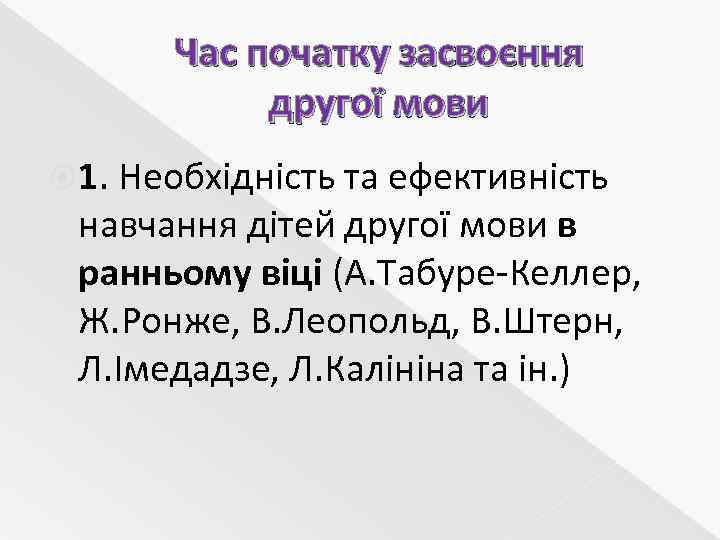 Час початку засвоєння другої мови

1. Необхідність та ефективність навчання дітей другої мови в ранньому віці (А.Табуре-Келлер, Ж.Ронже, В.Леопольд, В.Штерн, Л.Імедадзе, Л.Калініна та ін.)